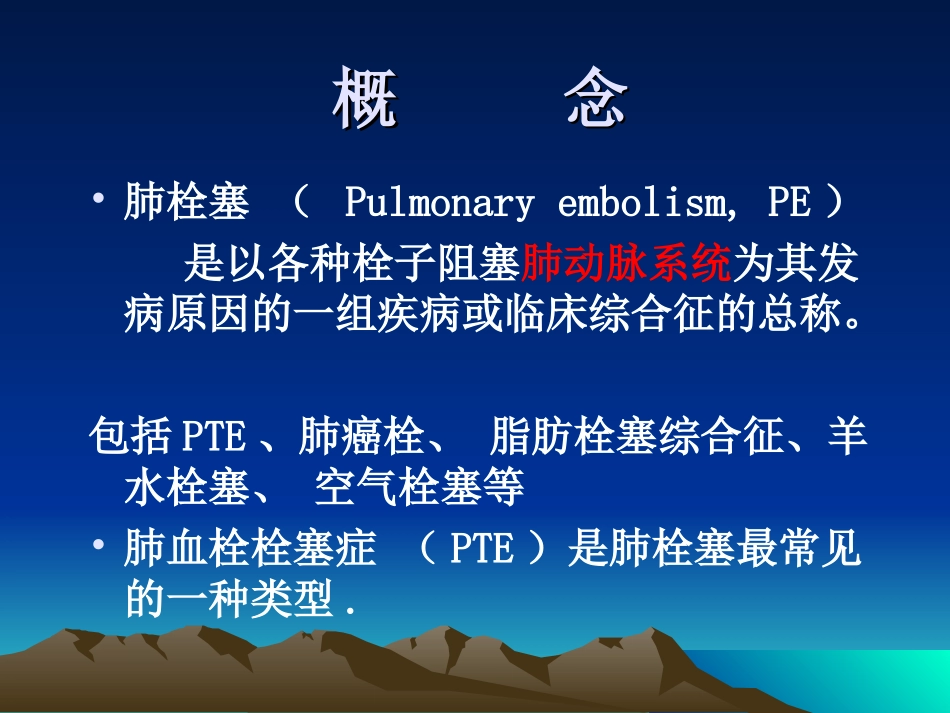 概　　念

• 肺栓塞 （ Pulmonary embolism, PE ）
是以各种栓子阻塞肺动脉系统为其发病原因的一组疾病或临床综合征的总称。

包括 PTE 、肺癌栓、 脂肪栓塞综合征、羊水栓塞、 空气栓塞等

• 肺血栓栓塞症 （ PTE ）是肺栓塞最常见的一种类型 .